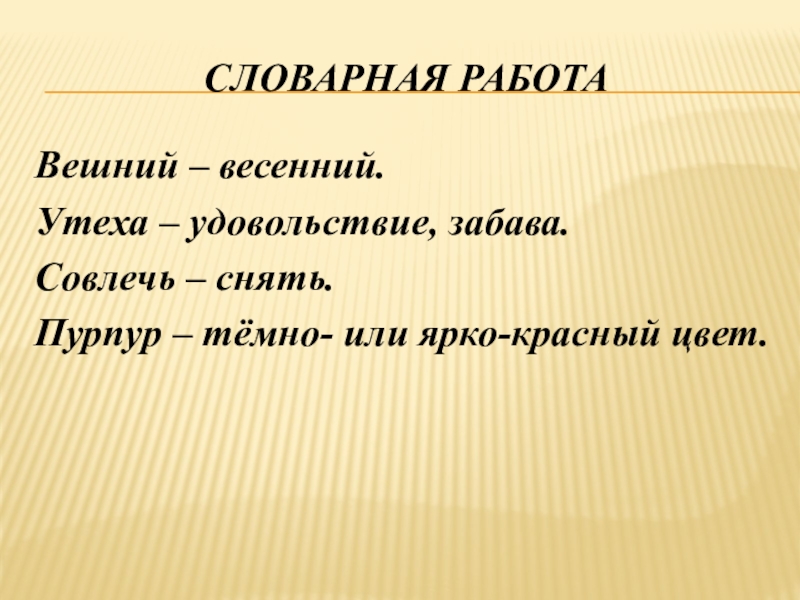 СЛОВАРНАЯ РАБОТА

Вешний – весенний.

Утеха – удовольствие, забава.

Совлечь – снять.

Пурпур – тёмно- или ярко-красный цвет.